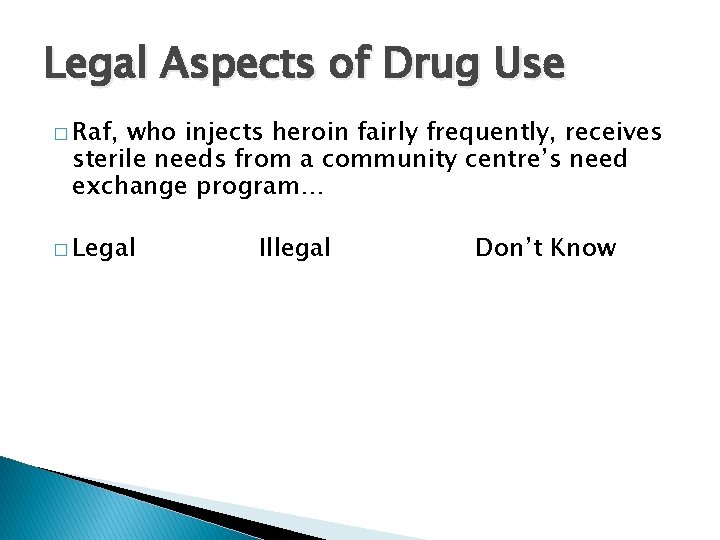 Legal Aspects of Drug Use

□ Raf, who injects heroin fairly frequently, receives sterile needs from a community centre's need exchange program…

□ Legal Illegal Don't Know